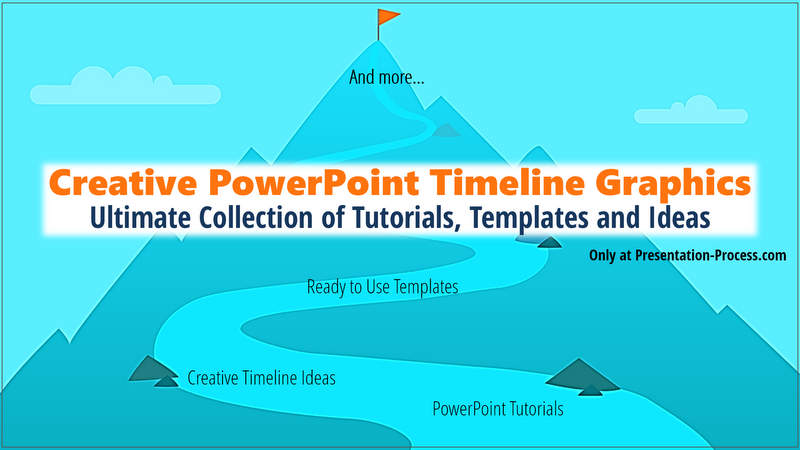 And more...

Creative PowerPoint Timeline Graphics
Ultimate Collection of Tutorials, Templates and Ideas

Only at Presentation-Process.com

Ready to Use Templates

Creative Timeline Ideas

PowerPoint Tutorials